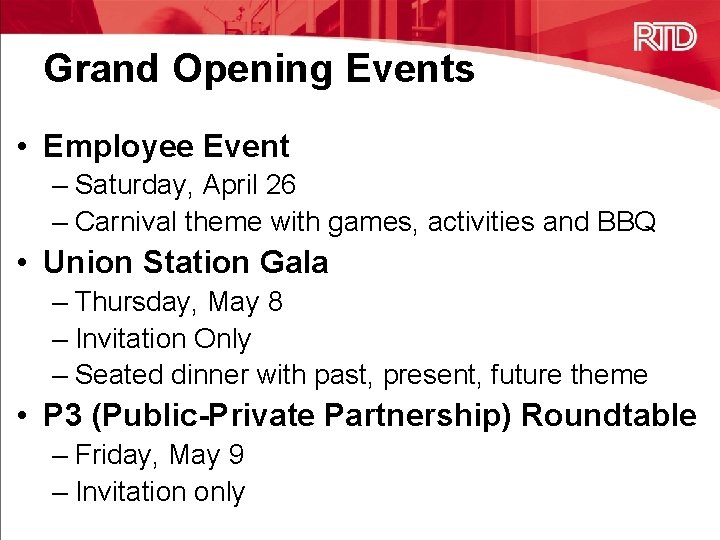 RTD

Grand Opening Events

• Employee Event
– Saturday, April 26
– Carnival theme with games, activities and BBQ

• Union Station Gala
– Thursday, May 8
– Invitation Only
– Seated dinner with past, present, future theme

• P3 (Public-Private Partnership) Roundtable
– Friday, May 9
– Invitation only